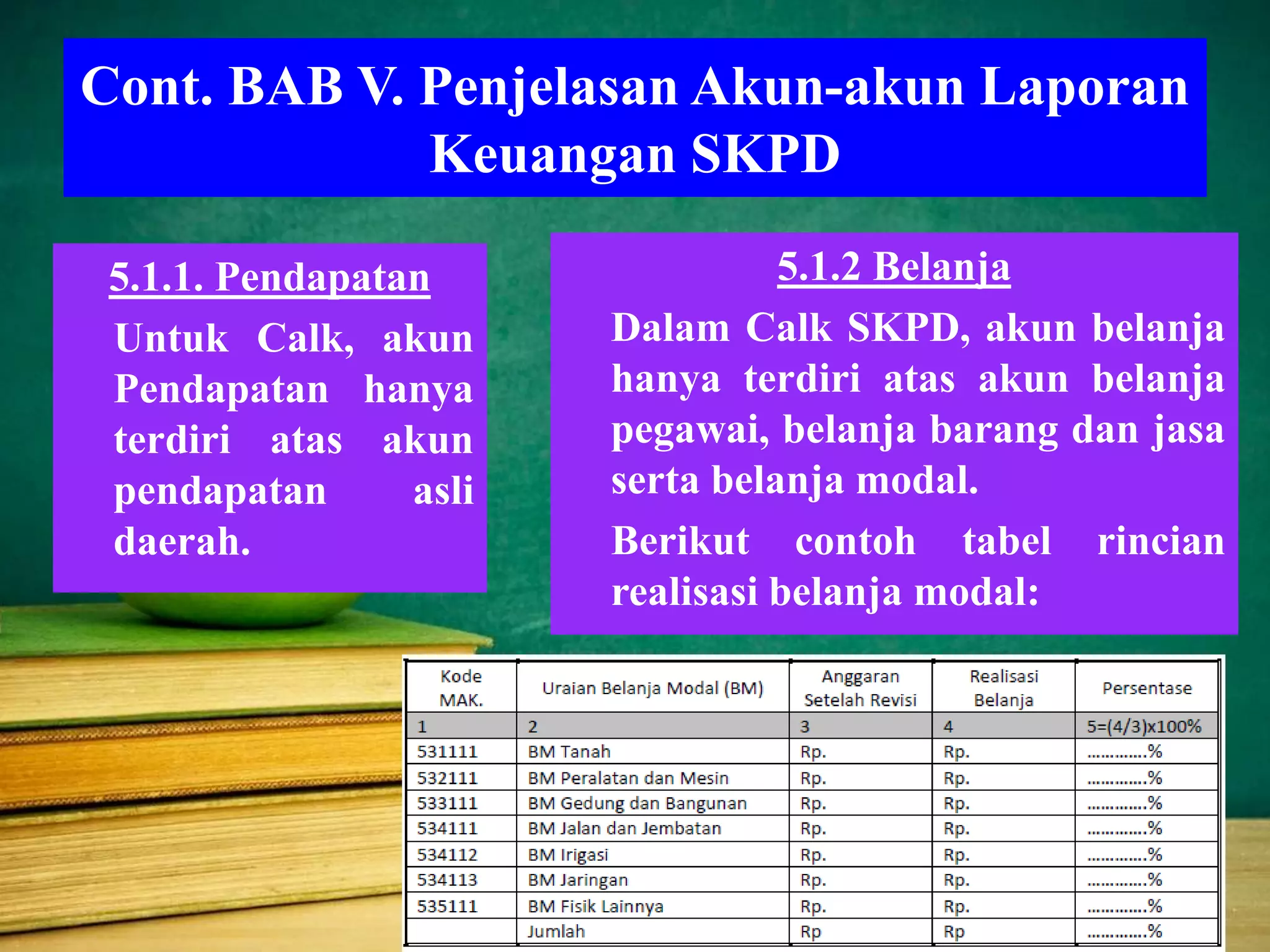 Cont. BAB V. Penjelasan Akun-akun Laporan Keuangan SKPD

5.1.1. Pendapatan

Untuk Calk, akun Pendapatan hanya terdiri atas akun pendapatan asli daerah.

5.1.2 Belanja

Dalam Calk SKPD, akun belanja hanya terdiri atas akun belanja pegawai, belanja barang dan jasa serta belanja modal.

Berikut contoh tabel rincian realisasi belanja modal:

| Kode MAK. | Uraian Belanja Modal (BM) | Anggaran Setelah Revisi | Realisasi Belanja | Persentase |
|---|---|---|---|---|
| 1 | 2 | 3 | 4 | 5=(4/3)x100% |
| 531111 | BM Tanah | Rp. | Rp. | .............% |
| 532111 | BM Peralatan dan Mesin | Rp. | Rp. | .............% |
| 533111 | BM Gedung dan Bangunan | Rp. | Rp. | .............% |
| 534111 | BM Jalan dan Jembatan | Rp. | Rp. | .............% |
| 534112 | BM Irigasi | Rp. | Rp. | .............% |
| 534113 | BM Jaringan | Rp. | Rp. | .............% |
| 535111 | BM Fisik Lainnya | Rp. | Rp. | .............% |
| | Jumlah | Rp | Rp | .............% |